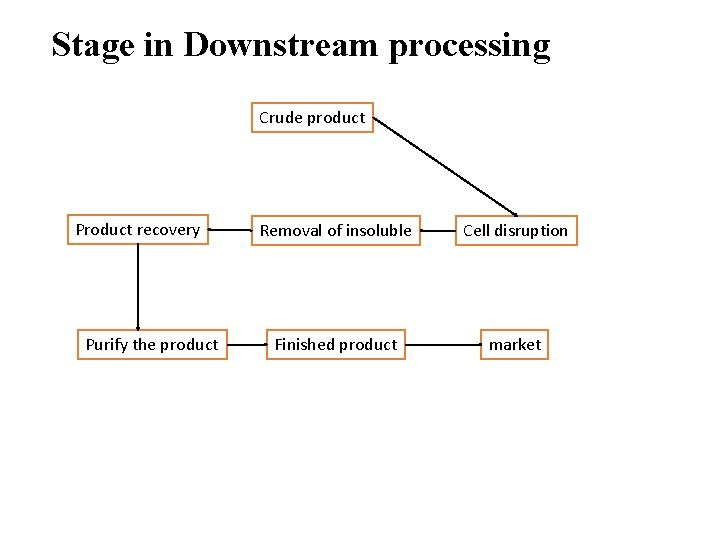 Stage in Downstream processing

Crude product

Product recovery

Removal of insoluble

Cell disruption

Purify the product

Finished product

market